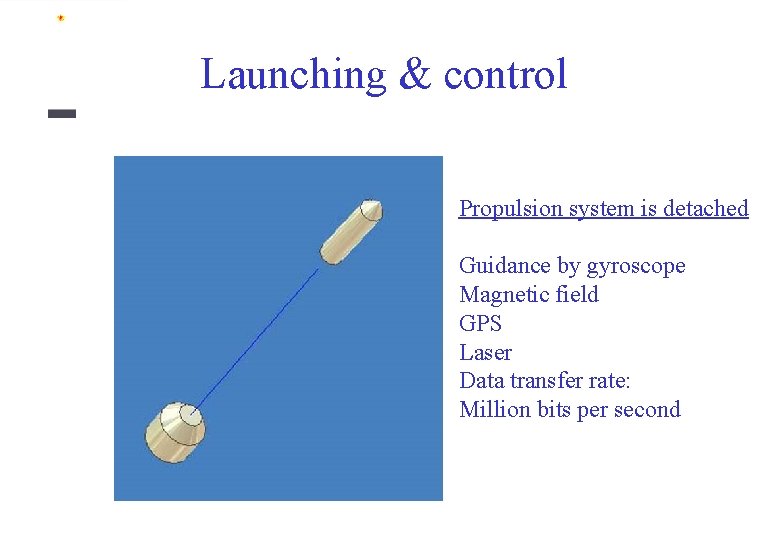 Launching & control

Propulsion system is detached

Guidance by gyroscope
Magnetic field
GPS
Laser
Data transfer rate:
Million bits per second